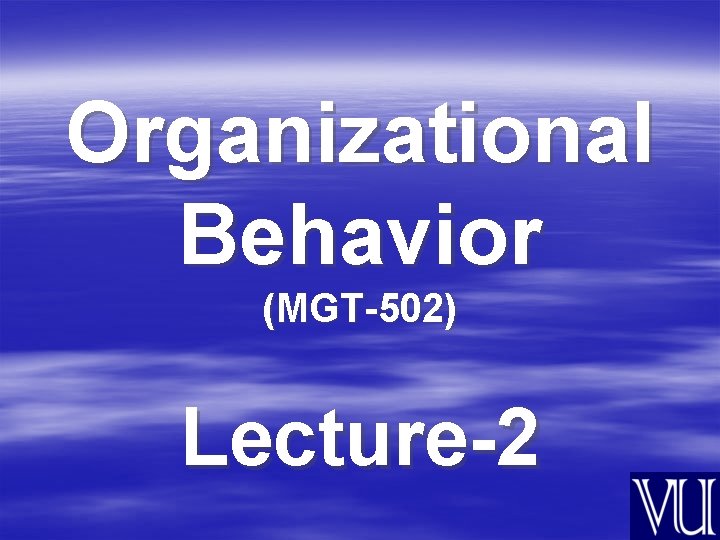 Organizational Behavior
(MGT-502)

Lecture-2

VU